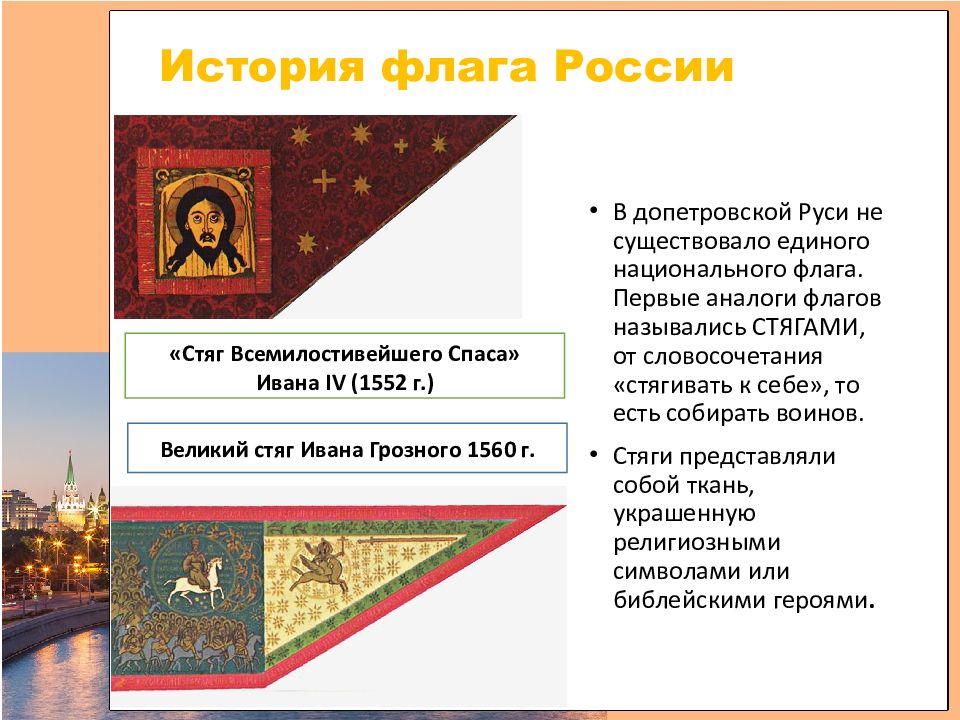 История флага России

«Стяг Всемилостивейшего Спаса» Ивана IV (1552 г.)

Великий стяг Ивана Грозного 1560 г.

• В допетровской Руси не существовало единого национального флага. Первые аналоги флагов назывались СТЯГАМИ, от словосочетания «стягивать к себе», то есть собирать воинов.

• Стяги представляли собой ткань, украшенную религиозными символами или библейскими героями.